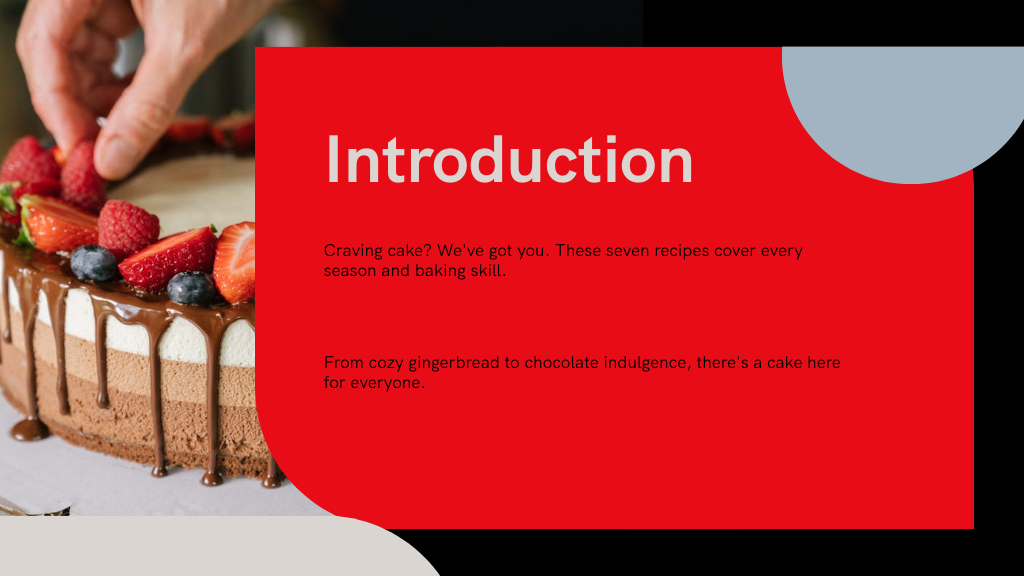 Introduction

Craving cake? We've got you. These seven recipes cover every season and baking skill.

From cozy gingerbread to chocolate indulgence, there's a cake here for everyone.